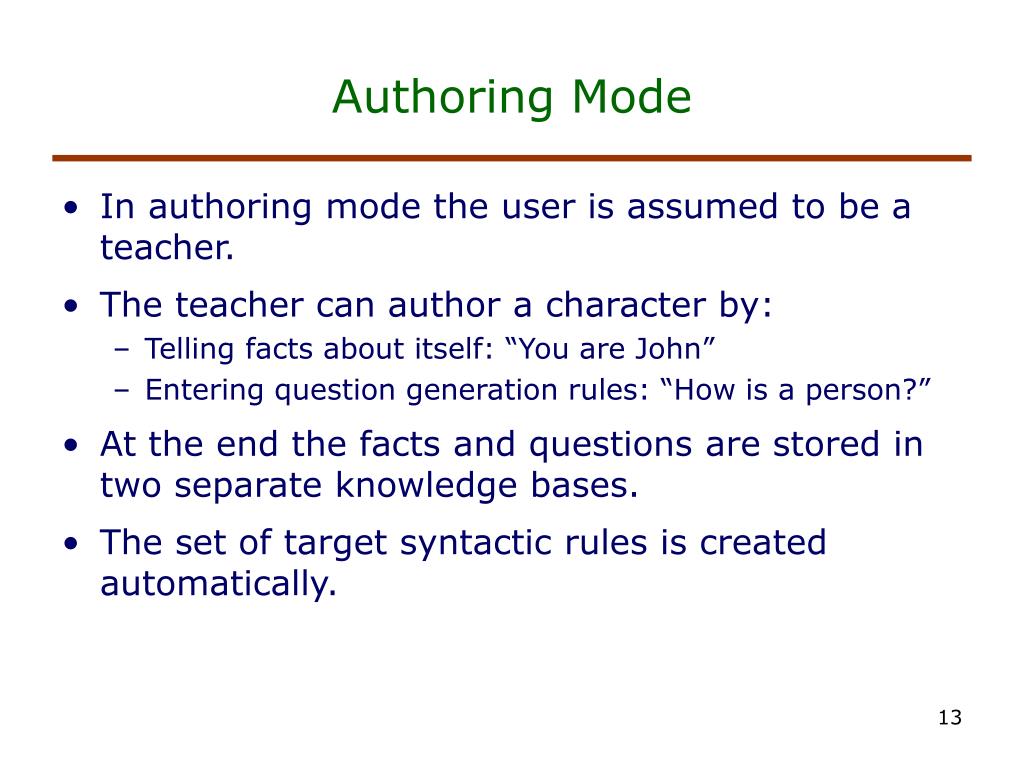 Authoring Mode

• In authoring mode the user is assumed to be a teacher.

• The teacher can author a character by:
– Telling facts about itself: “You are John”
– Entering question generation rules: “How is a person?”

• At the end the facts and questions are stored in two separate knowledge bases.

• The set of target syntactic rules is created automatically.

13